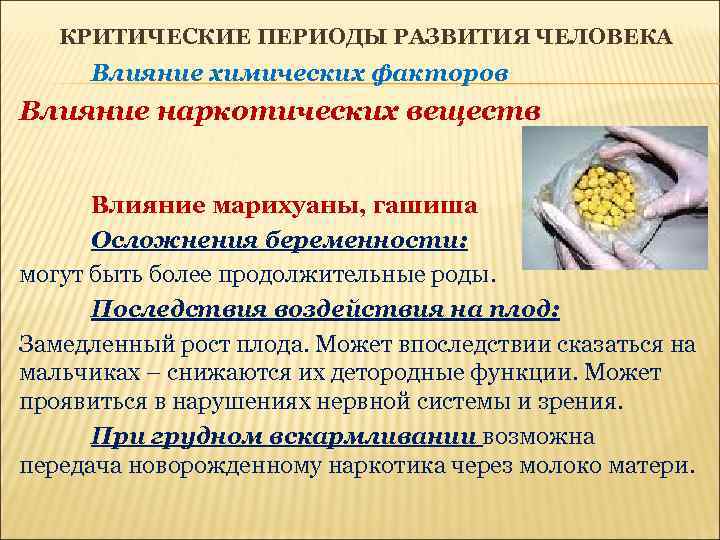 КРИТИЧЕСКИЕ ПЕРИОДЫ РАЗВИТИЯ ЧЕЛОВЕКА

Влияние химических факторов

Влияние наркотических веществ

Влияние марихуаны, гашиша

Осложнения беременности:

могут быть более продолжительные роды.

Последствия воздействия на плод:

Замедленный рост плода. Может впоследствии сказаться на мальчиках – снижаются их детородные функции. Может проявиться в нарушениях нервной системы и зрения.

При грудном вскармливании возможна передача новорожденному наркотика через молоко матери.